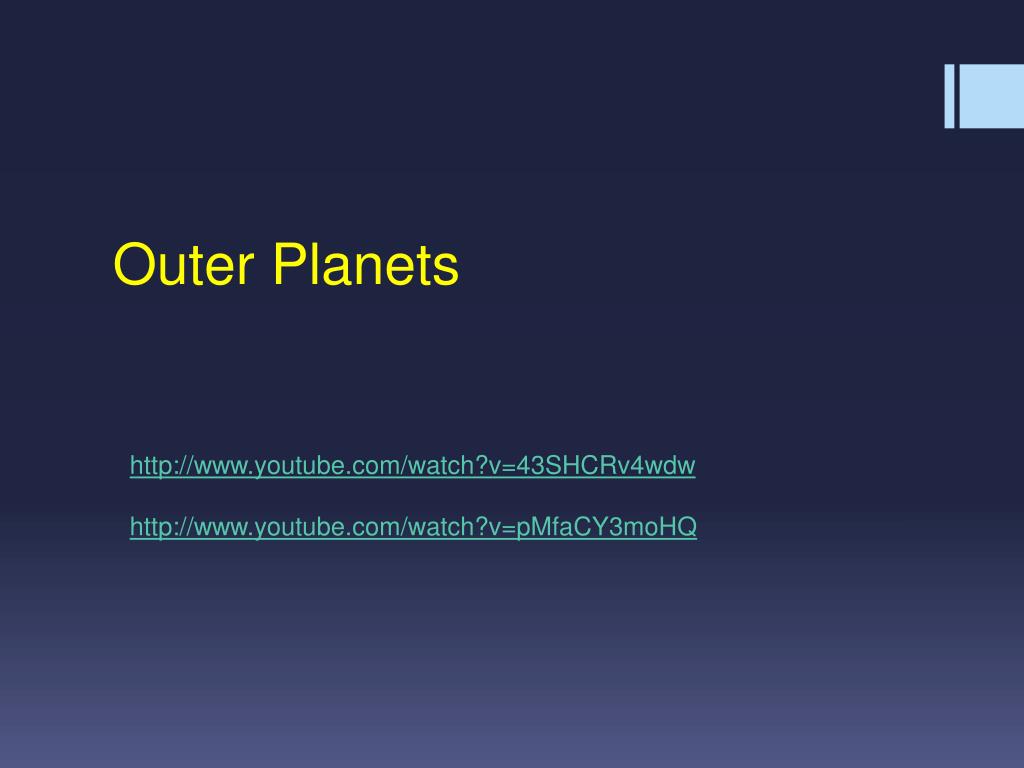 Outer Planets

http://www.youtube.com/watch?v=43SHCRv4wdw

http://www.youtube.com/watch?v=pMfaCY3moHQ